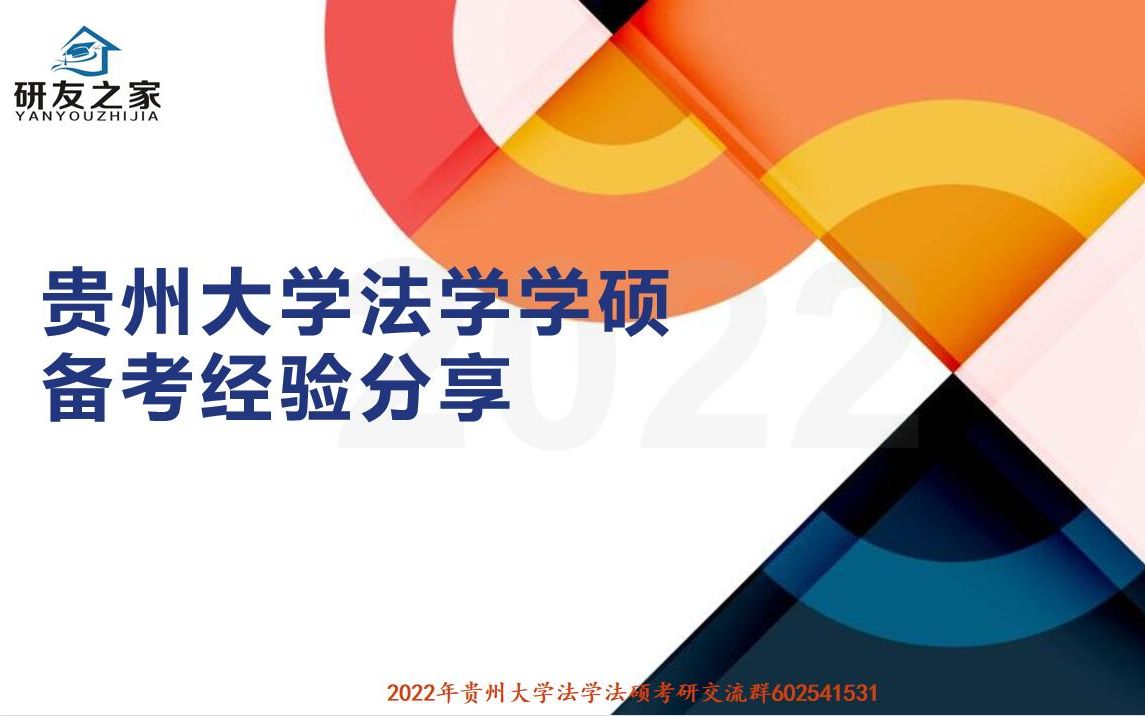 研友之家
YANYOUZHIJIA

贵州大学法学学硕
备考经验分享

2022

2022年贵州大学法学法硕考研交流群602541531